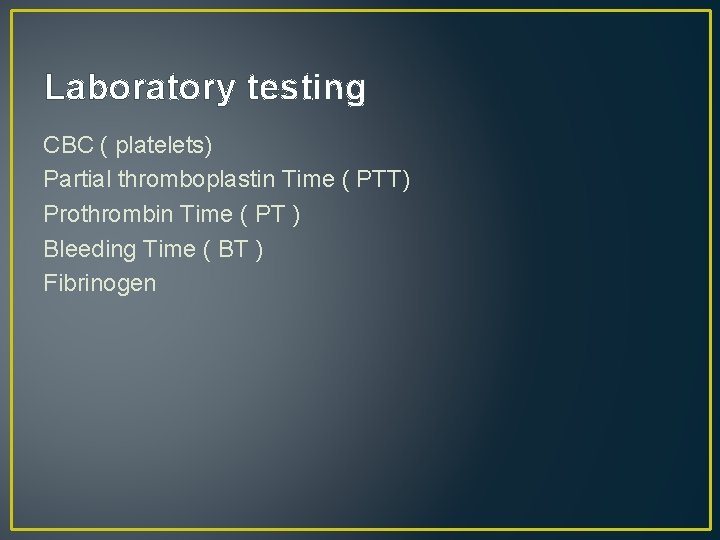 Laboratory testing

CBC ( platelets)
Partial thromboplastin Time ( PTT)
Prothrombin Time ( PT )
Bleeding Time ( BT )
Fibrinogen